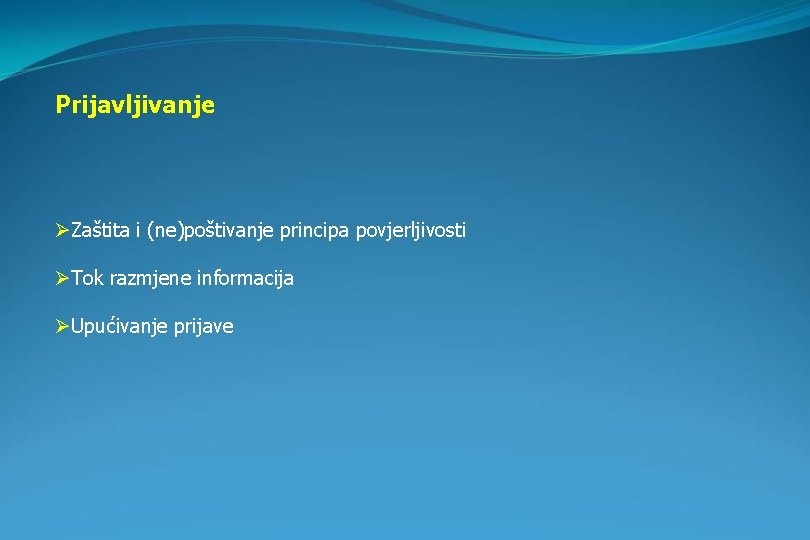 Prijavljivanje

➢Zaštita i (ne)poštivanje principa povjerljivosti

➢Tok razmjene informacija

➢Upućivanje prijave